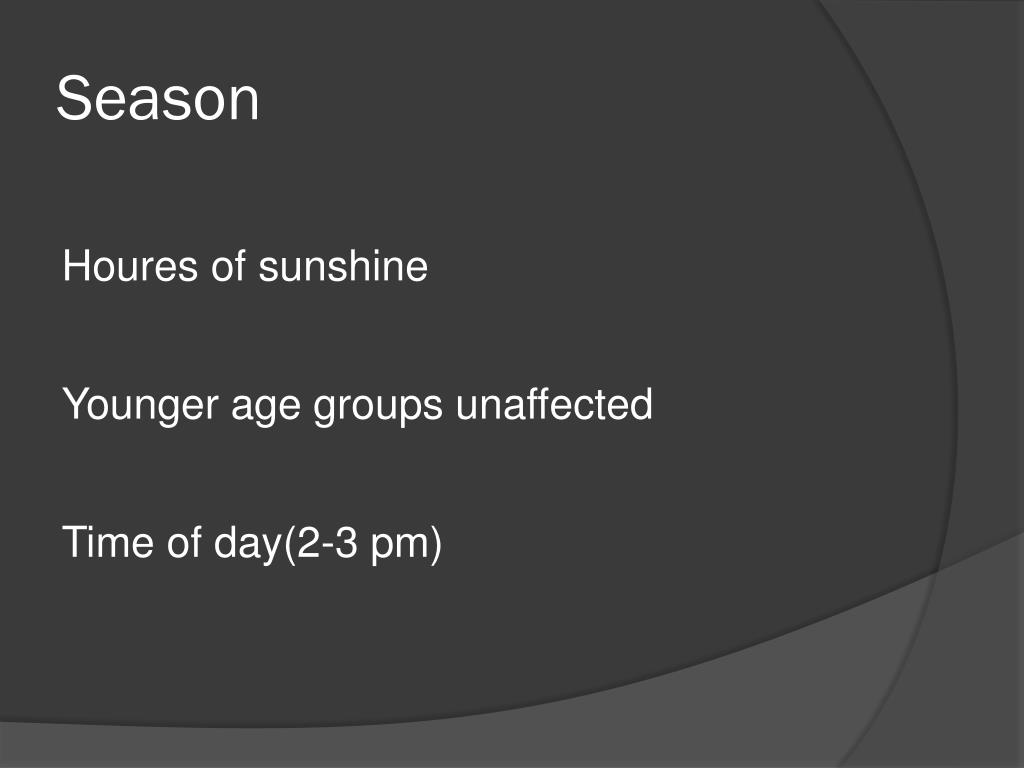 Season

Houres of sunshine

Younger age groups unaffected

Time of day(2-3 pm)